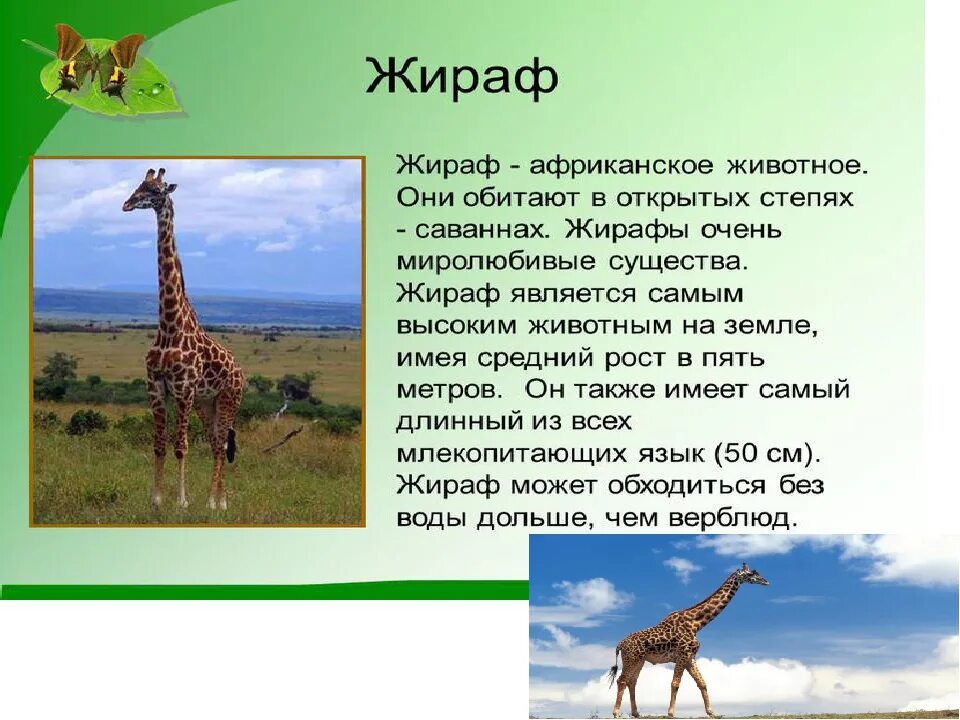 Жираф

Жираф - африканское животное. Они обитают в открытых степях - саваннах. Жирафы очень миролюбивые существа. Жираф является самым высоким животным на земле, имея средний рост в пять метров. Он также имеет самый длинный из всех млекопитающих язык (50 см). Жираф может обходиться без воды дольше, чем верблюд.